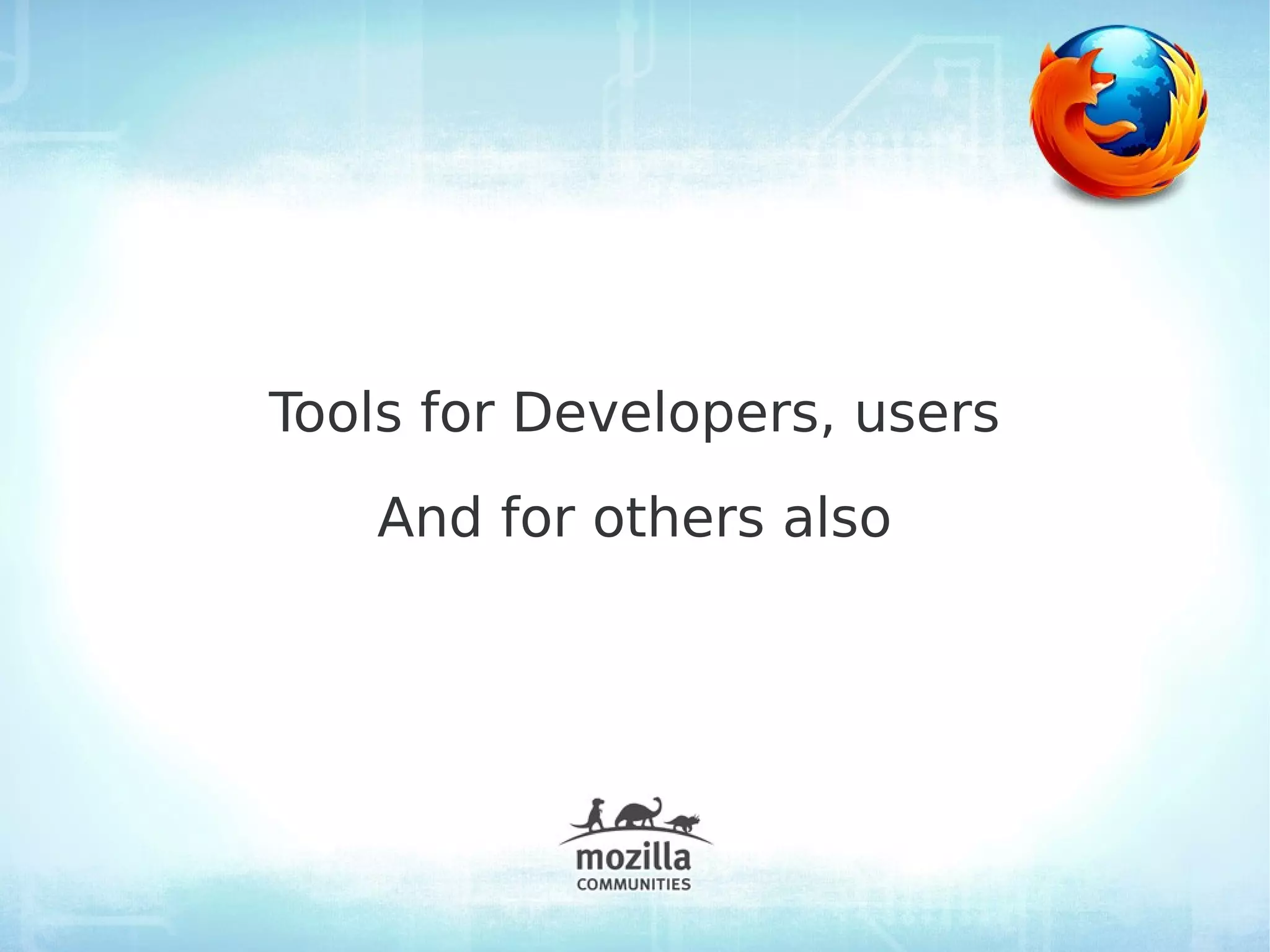 Tools for Developers, users

And for others also

mozilla
COMMUNITIES